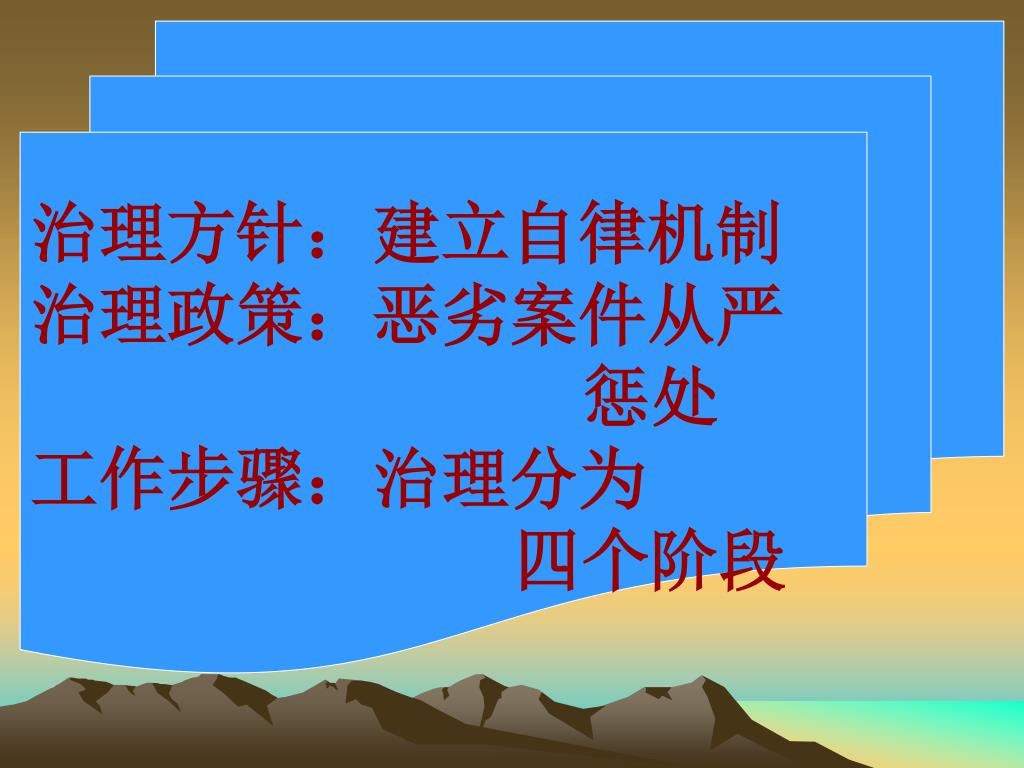 治理方针：建立自律机制
治理政策：恶劣案件从严惩处
工作步骤：治理分为四个阶段